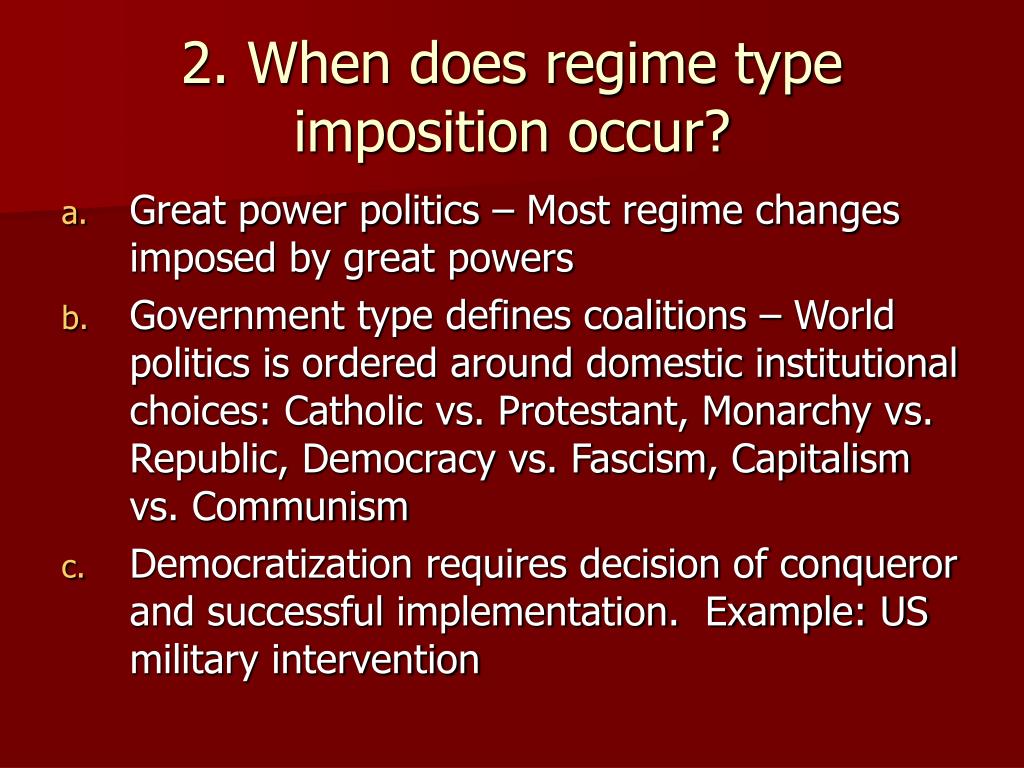 2. When does regime type imposition occur?

a. Great power politics – Most regime changes imposed by great powers

b. Government type defines coalitions – World politics is ordered around domestic institutional choices: Catholic vs. Protestant, Monarchy vs. Republic, Democracy vs. Fascism, Capitalism vs. Communism

c. Democratization requires decision of conqueror and successful implementation. Example: US military intervention